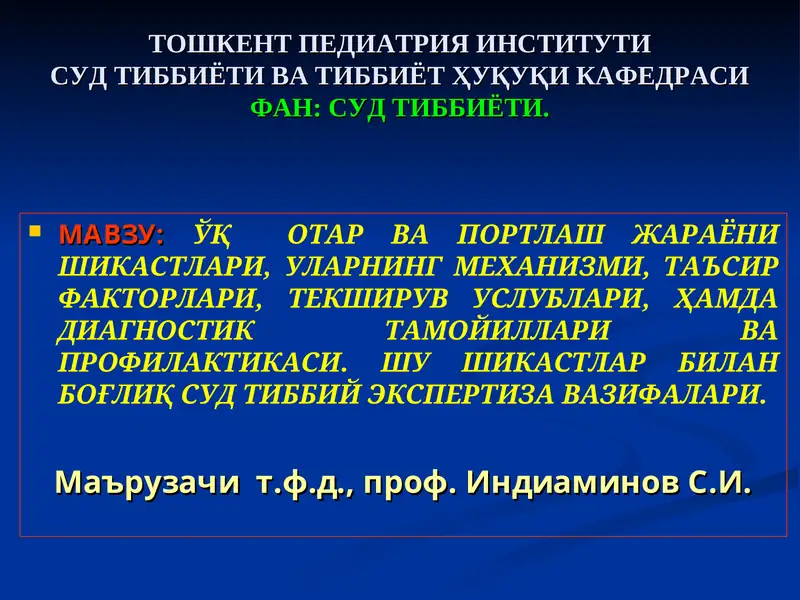 ТОШКЕНТ ПЕДИАТРИЯ ИНСТИТУТИ
СУД ТИББИЁТИ ВА ТИББИЁТ ҲУҚУҚИ КАФЕДРАСИ
ФАН: СУД ТИББИЁТИ.

МАВЗУ: ЎҚ ОТАР ВА ПОРТЛАШ ЖАРАЁНИ ШИКАСТЛАРИ, УЛАРНИНГ МЕХАНИЗМИ, ТАЪСИР ФАКТОРЛАРИ, ТЕКШИРУВ УСЛУБЛАРИ, ҲАМДА ДИАГНОСТИК ТАМОЙИЛЛАРИ ВА ПРОФИЛАКТИКАСИ. ШУ ШИКАСТЛАР БИЛАН БОҒЛИҚ СУД ТИББИЙ ЭКСПЕРТИЗА ВАЗИФАЛАРИ.

Маърузачи т.ф.д., проф. Индиаминов С.И.